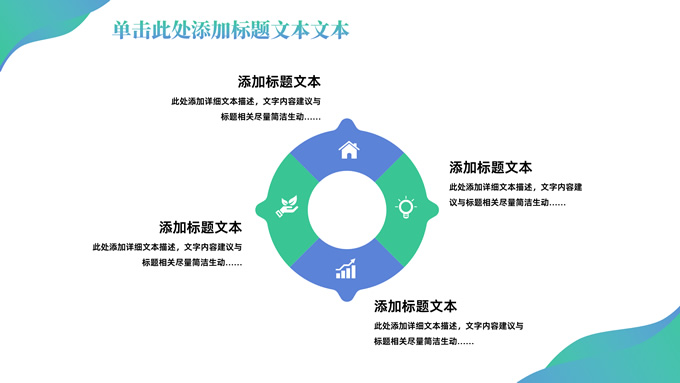 单击此处添加标题文本文本

添加标题文本

此处添加详细文本描述，文字内容建议与标题相关尽量简洁生动……

添加标题文本

此处添加详细文本描述，文字内容建议与标题相关尽量简洁生动……

添加标题文本

此处添加详细文本描述，文字内容建议与标题相关尽量简洁生动……

添加标题文本

此处添加详细文本描述，文字内容建议与标题相关尽量简洁生动……